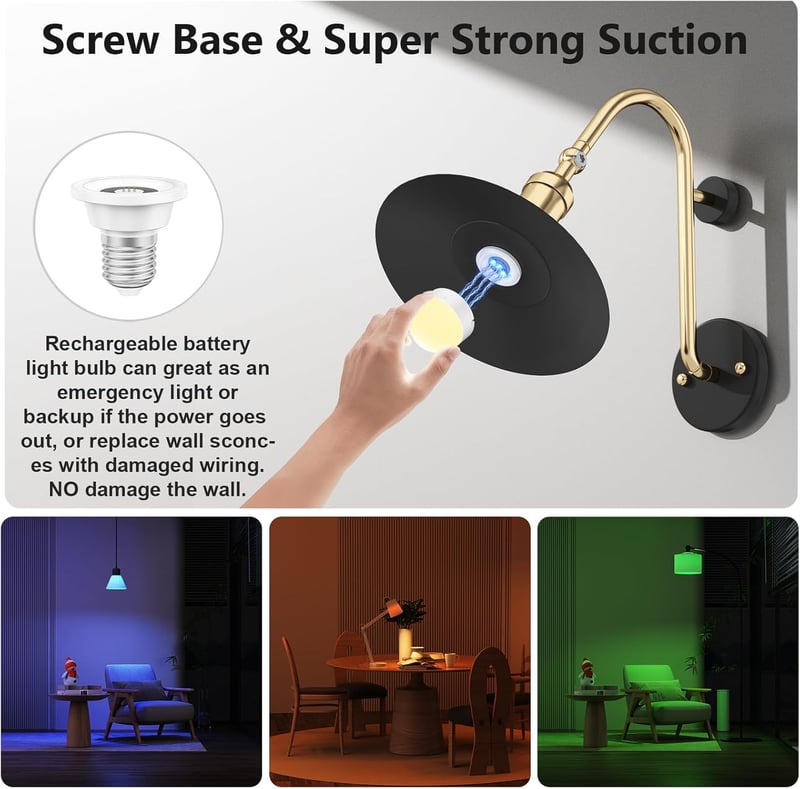 Screw Base & Super Strong Suction

Rechargeable battery light bulb can great as an emergency light or backup if the power goes out, or replace wall sconces with damaged wiring. NO damage the wall.